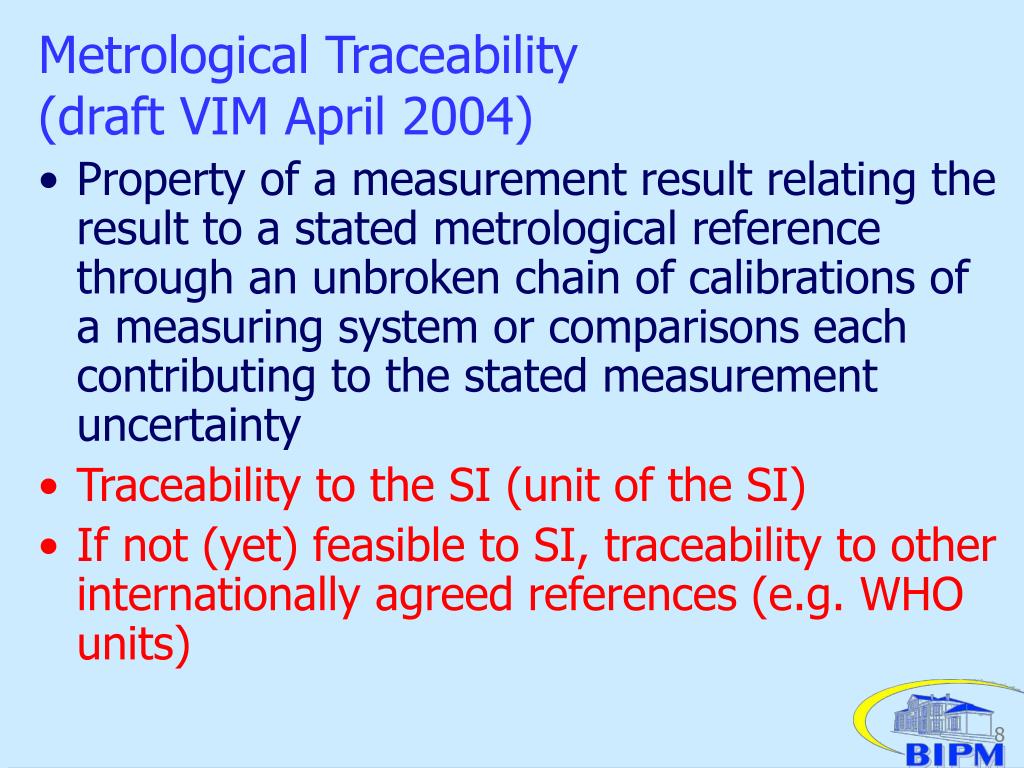 Metrological Traceability
(draft VIM April 2004)

• Property of a measurement result relating the result to a stated metrological reference through an unbroken chain of calibrations of a measuring system or comparisons each contributing to the stated measurement uncertainty
• Traceability to the SI (unit of the SI)
• If not (yet) feasible to SI, traceability to other internationally agreed references (e.g. WHO units)

8

BIPM